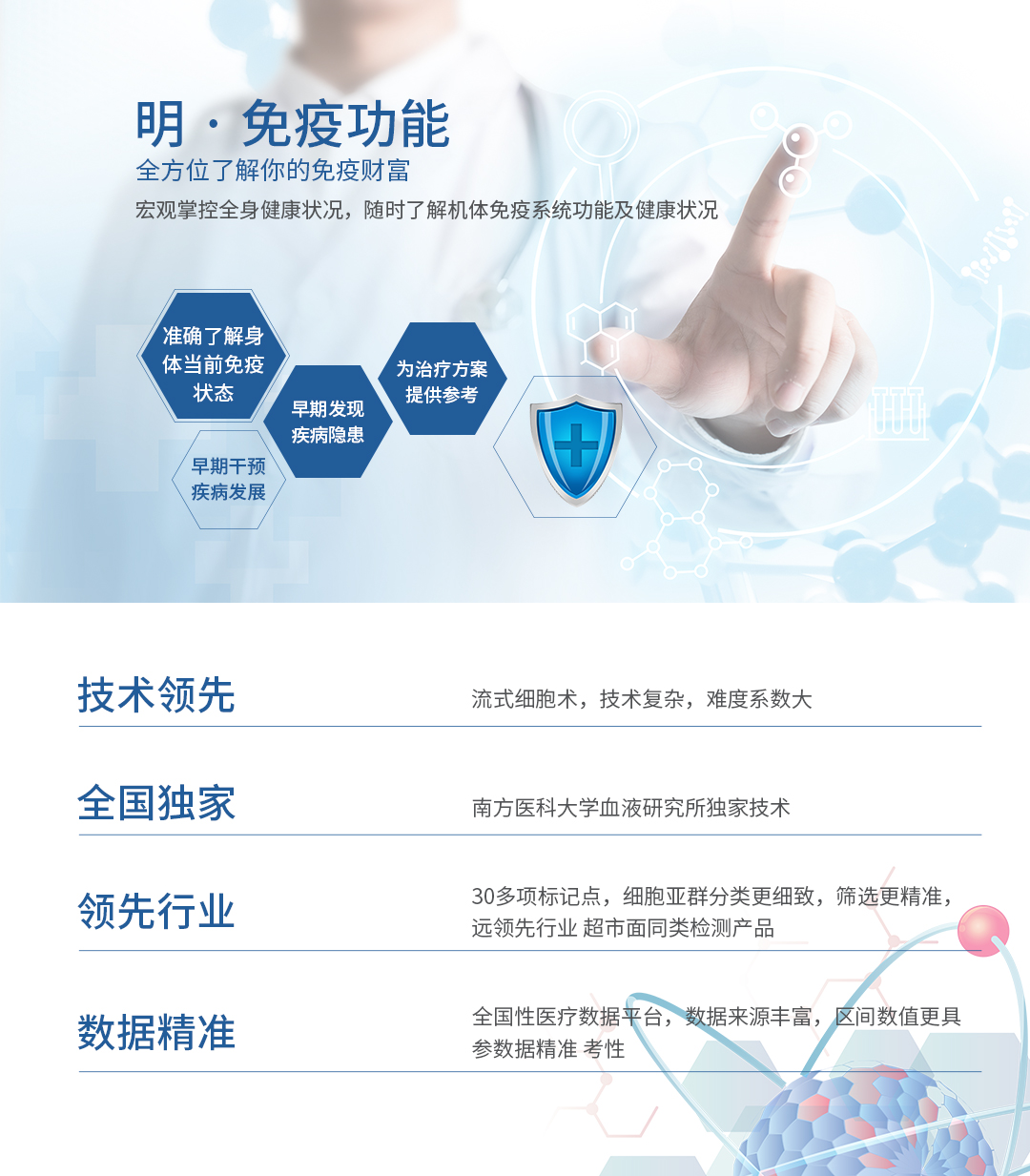 明 · 免疫功能
全方位了解你的免疫财富
宏观掌控全身健康状况，随时了解机体免疫系统功能及健康状况

准确了解身体当前免疫状态

早期发现疾病隐患

为治疗方案提供参考

早期干预疾病发展

技术领先
流式细胞术，技术复杂，难度系数大

全国独家
南方医科大学血液研究所独家技术

领先行业
30多项标记点，细胞亚群分类更细致，筛选更精准，远领先行业 超市面同类检测产品

数据精准
全国性医疗数据平台，数据来源丰富，区间数值更具参数据精准 考性